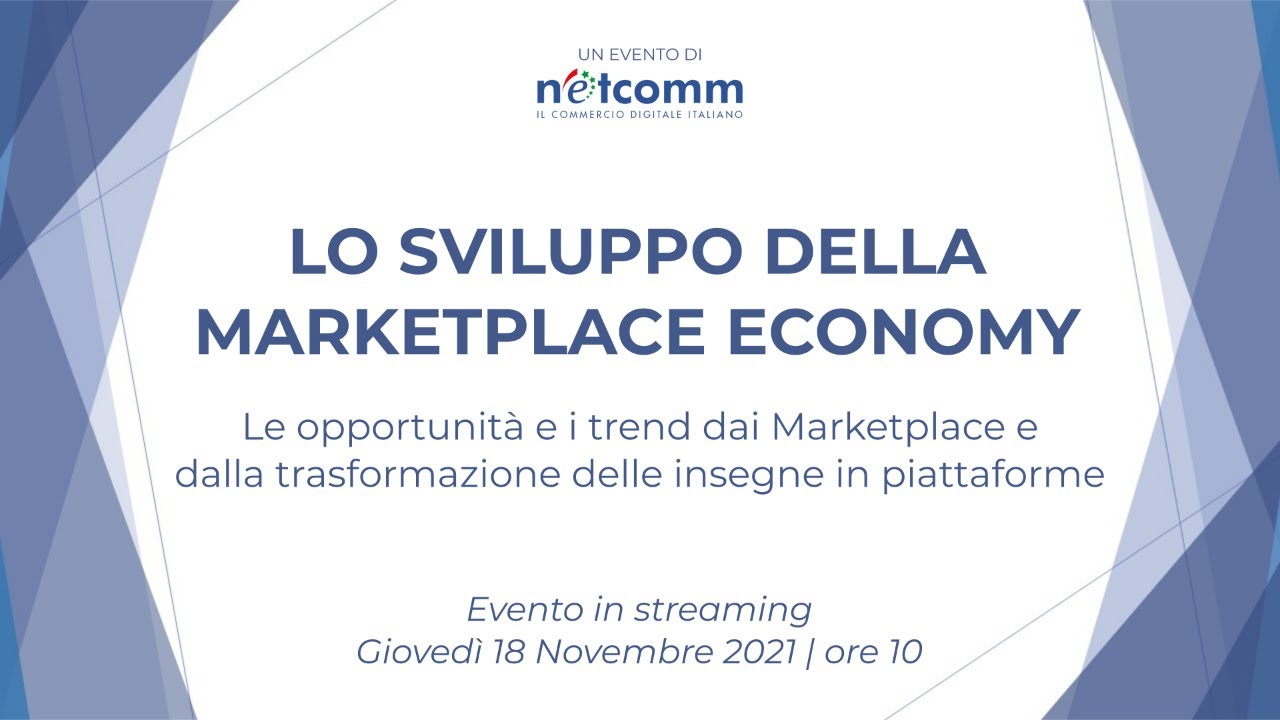 UN EVENTO DI
netcomm
IL COMMERCIO DIGITALE ITALIANO

LO SVILUPPO DELLA MARKETPLACE ECONOMY

Le opportunità e i trend dai Marketplace e dalla trasformazione delle insegne in piattaforme

Evento in streaming
Giovedì 18 Novembre 2021 | ore 10